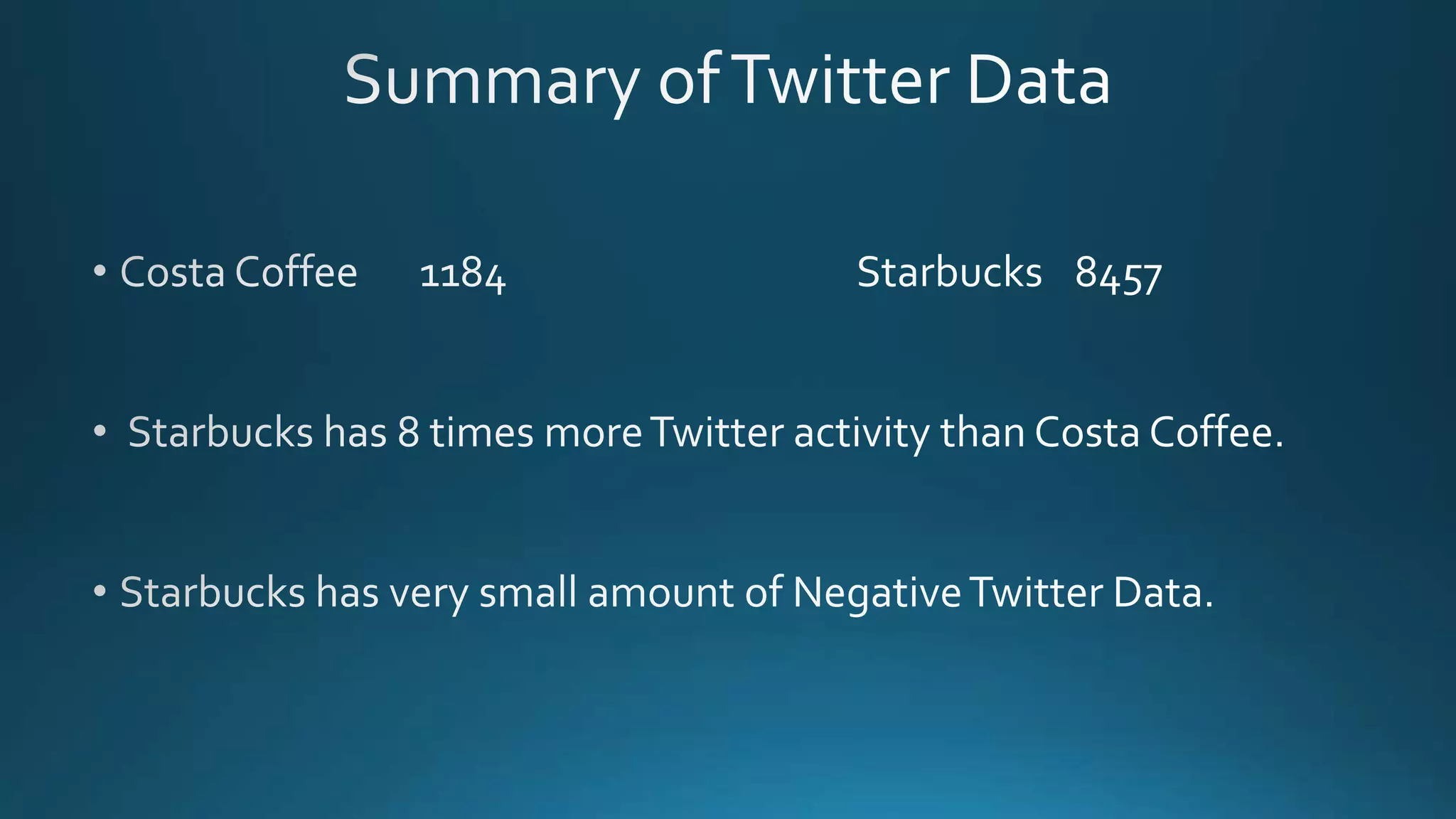 Summary of Twitter Data

• Costa Coffee 1184 Starbucks 8457

• Starbucks has 8 times more Twitter activity than Costa Coffee.

• Starbucks has very small amount of Negative Twitter Data.